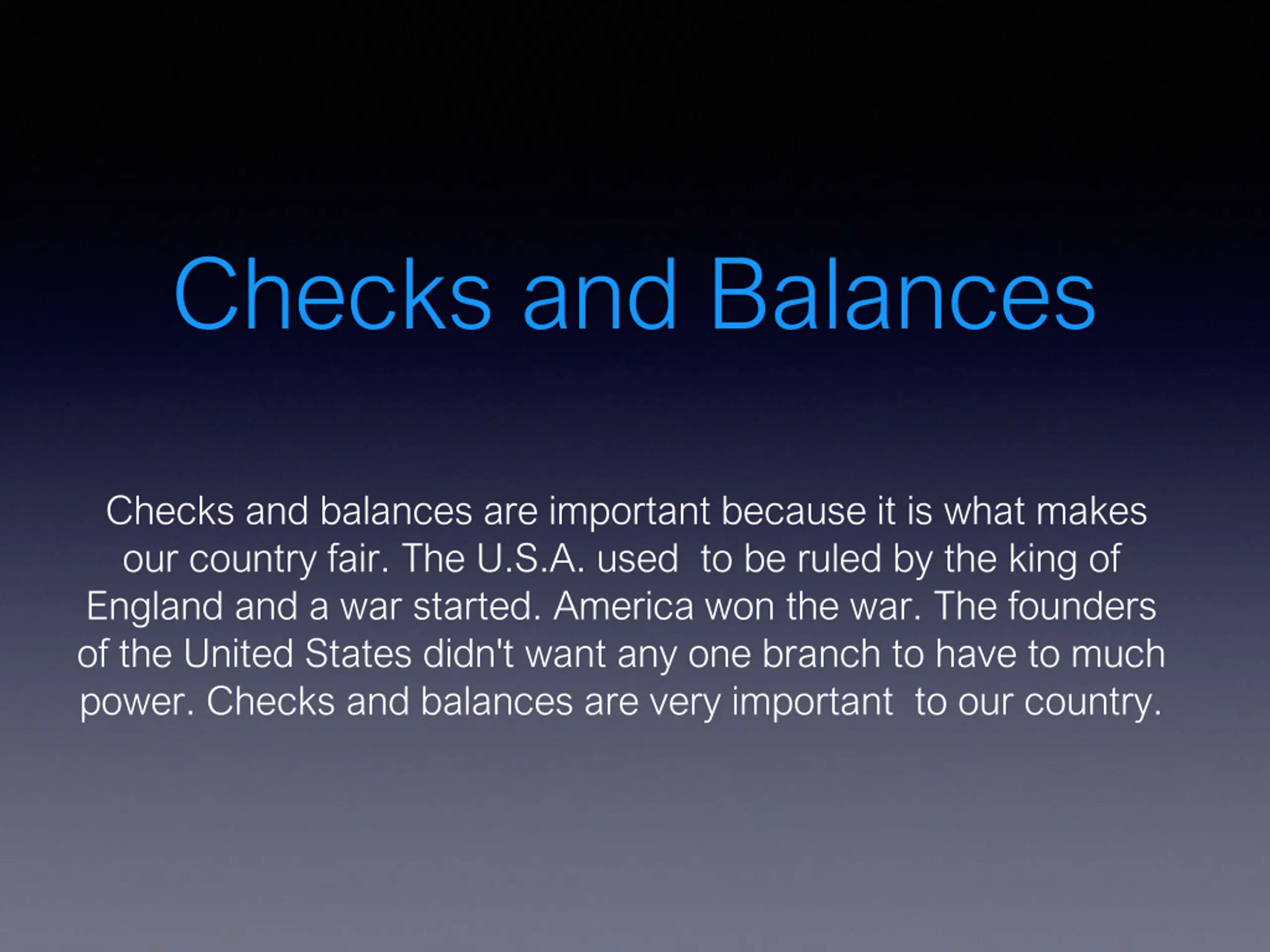 Checks and Balances

Checks and balances are important because it is what makes our country fair. The U.S.A. used to be ruled by the king of England and a war started. America won the war. The founders of the United States didn't want any one branch to have to much power. Checks and balances are very important to our country.